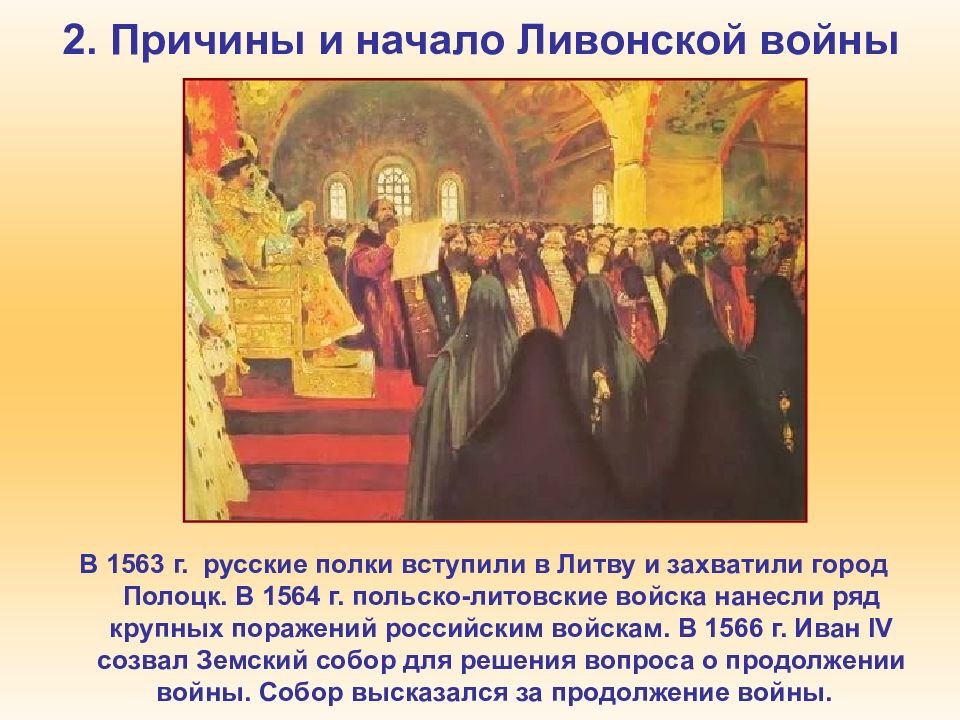 2. Причины и начало Ливонской войны

В 1563 г. русские полки вступили в Литву и захватили город Полоцк. В 1564 г. польско-литовские войска нанесли ряд крупных поражений российским войскам. В 1566 г. Иван IV созвал Земский собор для решения вопроса о продолжении войны. Собор высказался за продолжение войны.